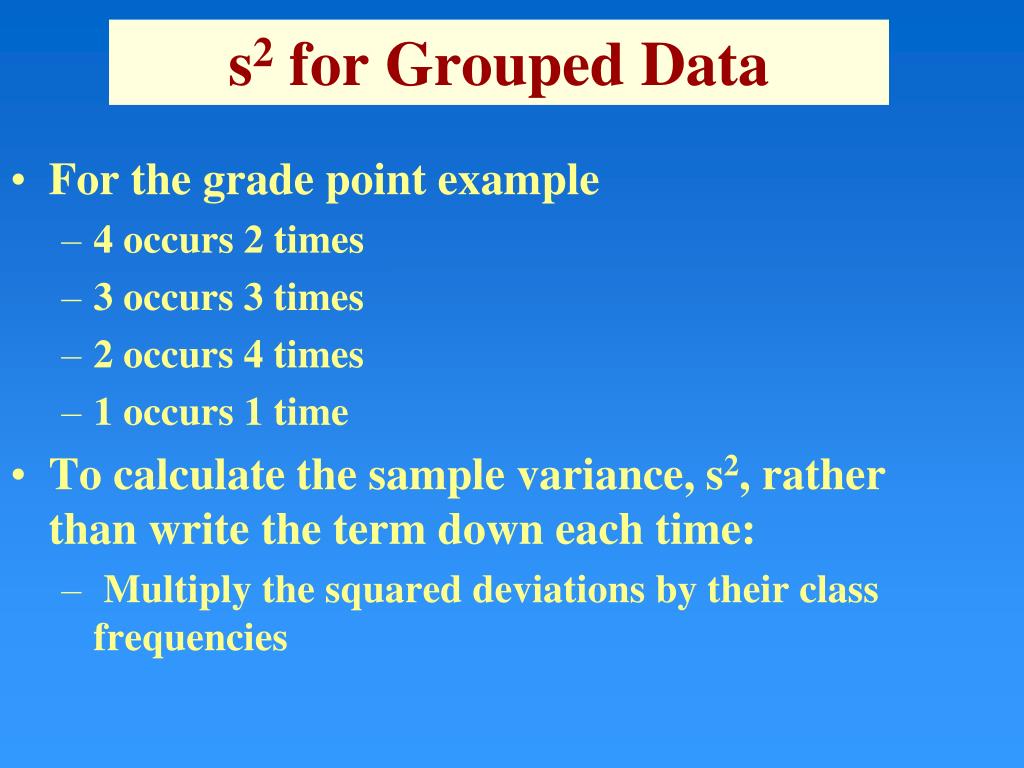 $s^2$ for Grouped Data

• For the grade point example
– 4 occurs 2 times
– 3 occurs 3 times
– 2 occurs 4 times
– 1 occurs 1 time

• To calculate the sample variance, $s^2$, rather than write the term down each time:
– Multiply the squared deviations by their class frequencies